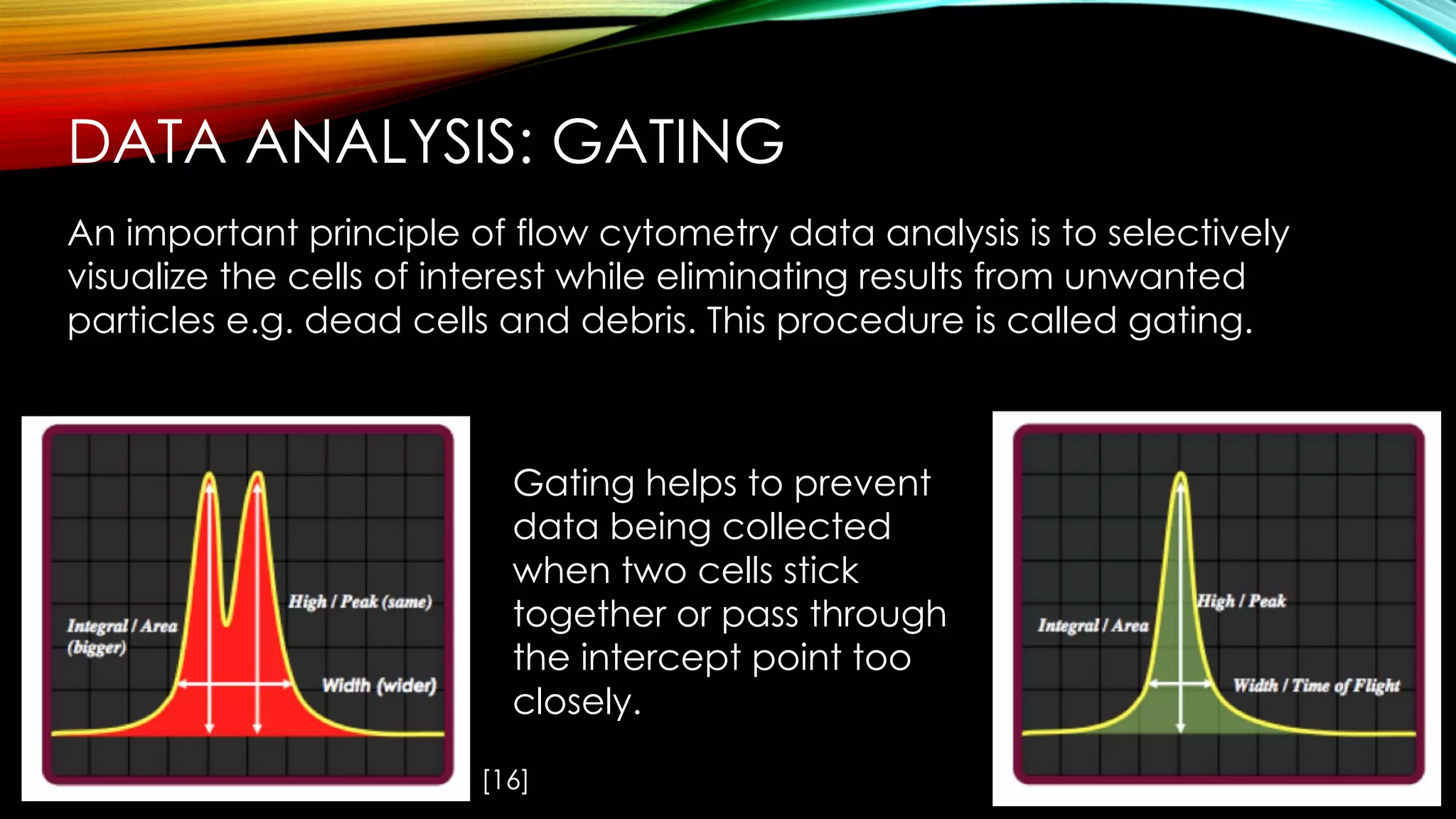 DATA ANALYSIS: GATING

An important principle of flow cytometry data analysis is to selectively visualize the cells of interest while eliminating results from unwanted particles e.g. dead cells and debris. This procedure is called gating.

Integral / Area (bigger)

High / Peak (same)

Width (wider)

Gating helps to prevent data being collected when two cells stick together or pass through the intercept point too closely.

[16]

Integral / Area

High / Peak

Width / Time of Flight